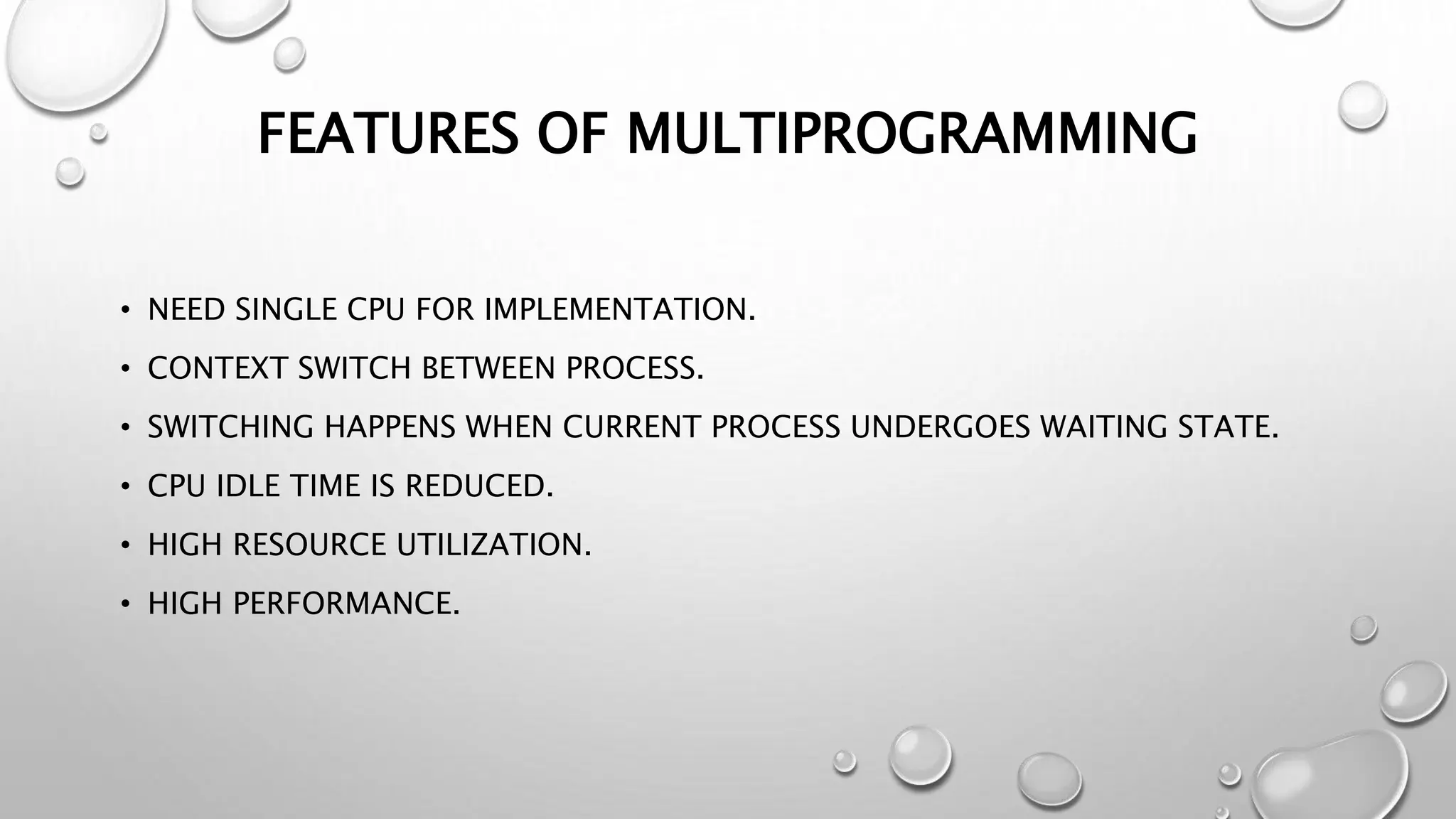 FEATURES OF MULTIPROGRAMMING

• NEED SINGLE CPU FOR IMPLEMENTATION.
• CONTEXT SWITCH BETWEEN PROCESS.
• SWITCHING HAPPENS WHEN CURRENT PROCESS UNDERGOES WAITING STATE.
• CPU IDLE TIME IS REDUCED.
• HIGH RESOURCE UTILIZATION.
• HIGH PERFORMANCE.